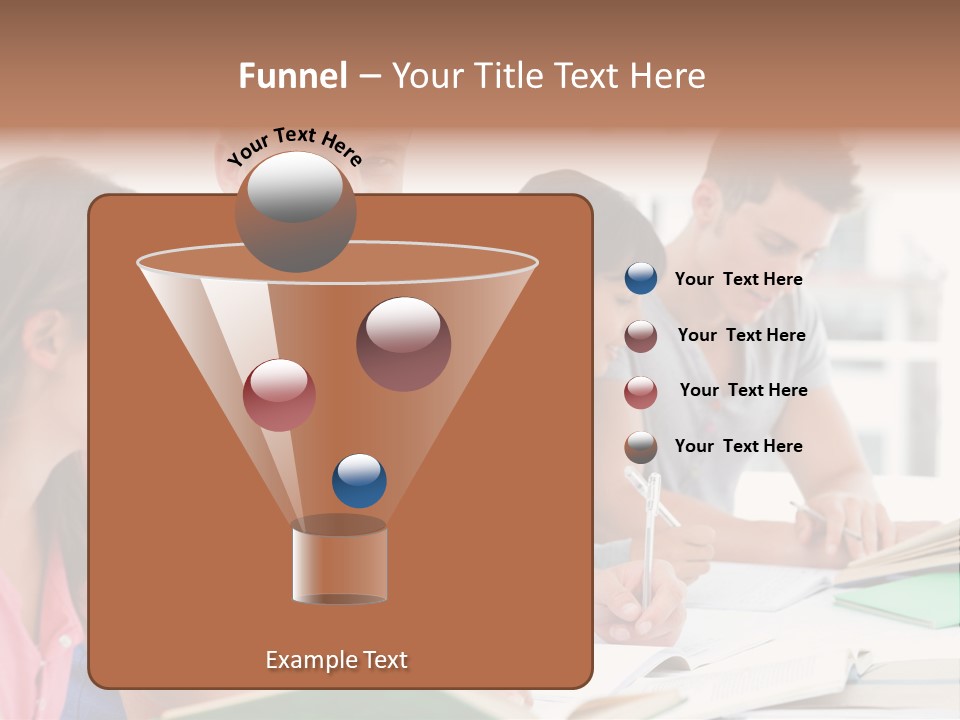 Funnel – Your Title Text Here

Your Text Here

Your Text Here

Your Text Here

Your Text Here

Your Text Here

Example Text